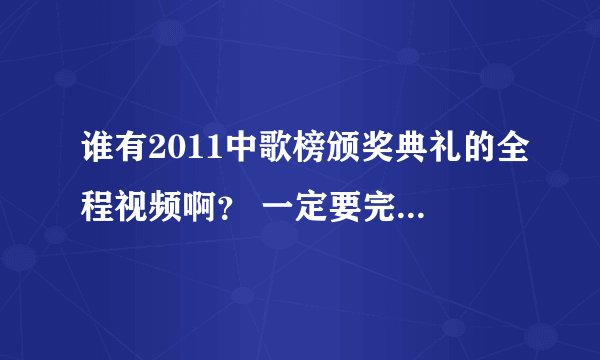 谁有2011中歌榜颁奖典礼的全程视频啊？ 一定要完...